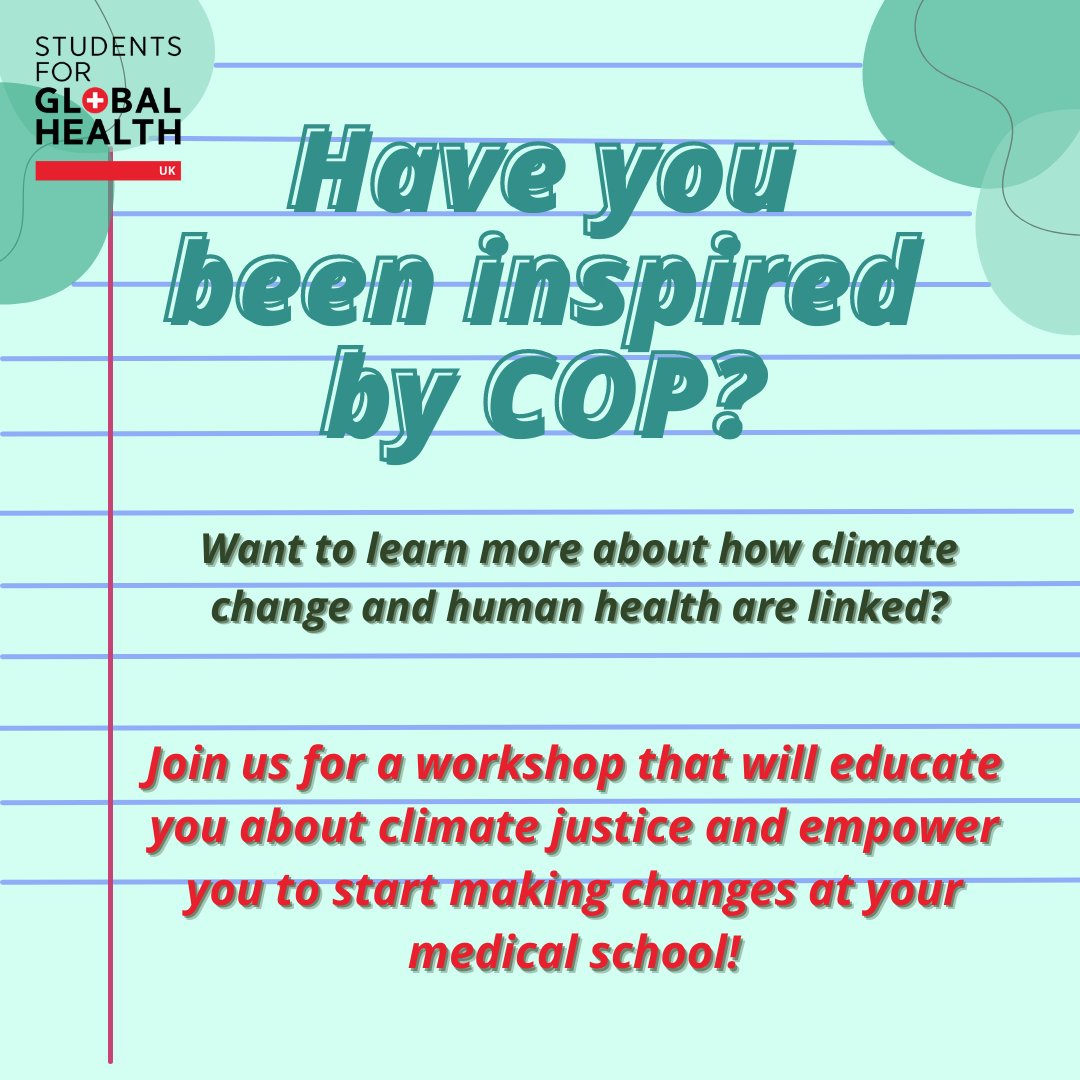 STUDENTS FOR GLOBAL HEALTH UK

Have you been inspired by COP?

Want to learn more about how climate change and human health are linked?

Join us for a workshop that will educate you about climate justice and empower you to start making changes at your medical school!